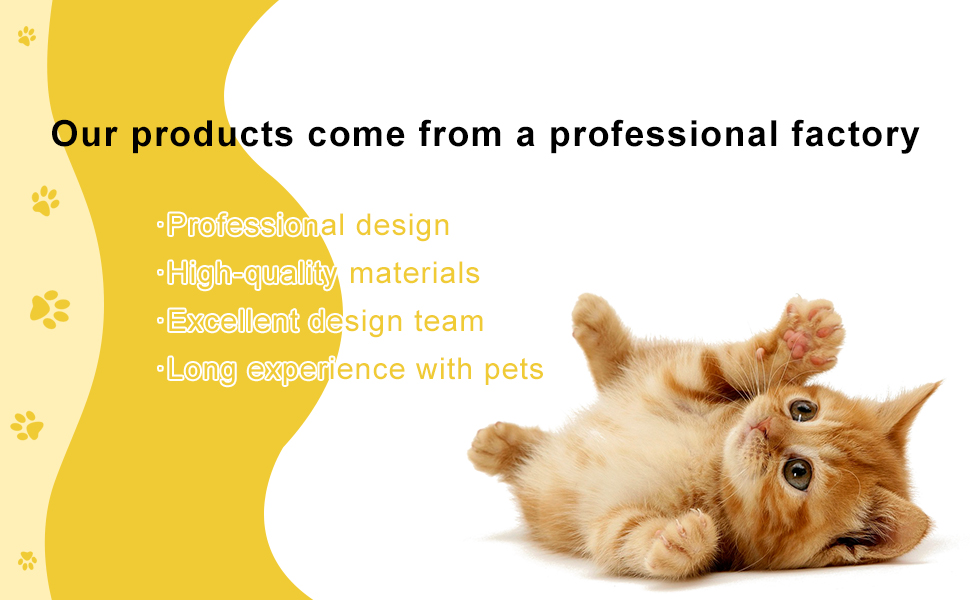 Our products come from a professional factory

·Professional design
·High-quality materials
·Excellent design team
·Long experience with pets